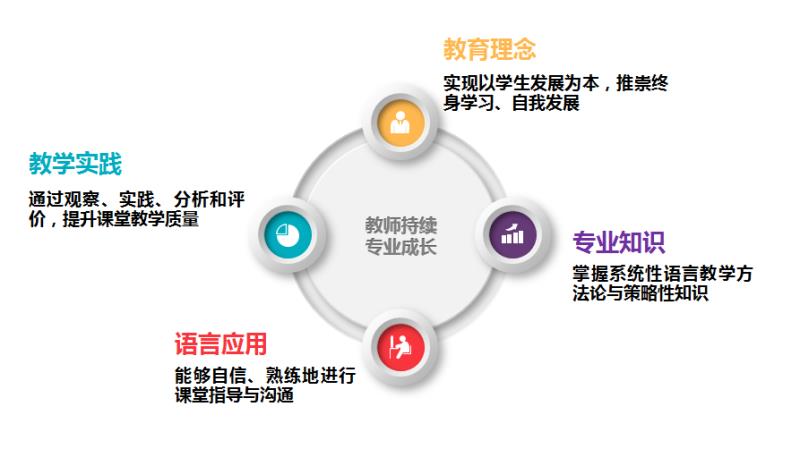 教育理念

实现以学生发展为本，推崇终身学习、自我发展

教学实践

通过观察、实践、分析和评价，提升课堂教学质量

教师持续专业成长

专业知识

掌握系统性语言教学方法论与策略性知识

语言应用

能够自信、熟练地进行课堂指导与沟通